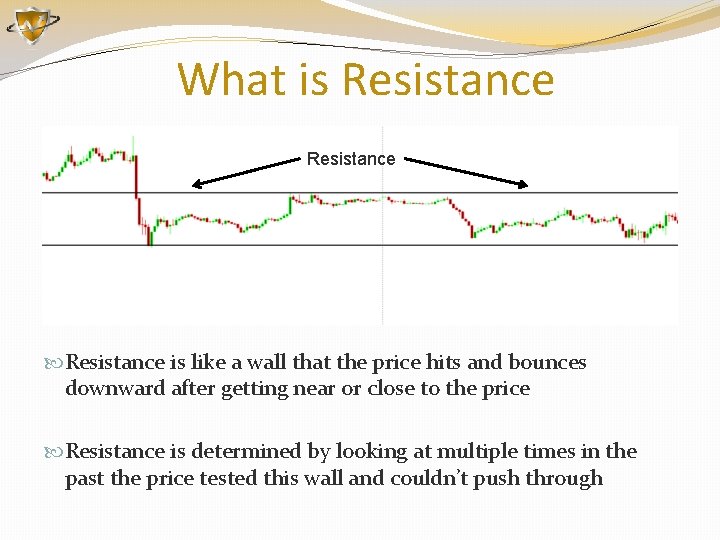 What is Resistance

Resistance

Resistance is like a wall that the price hits and bounces downward after getting near or close to the price

Resistance is determined by looking at multiple times in the past the price tested this wall and couldn't push through